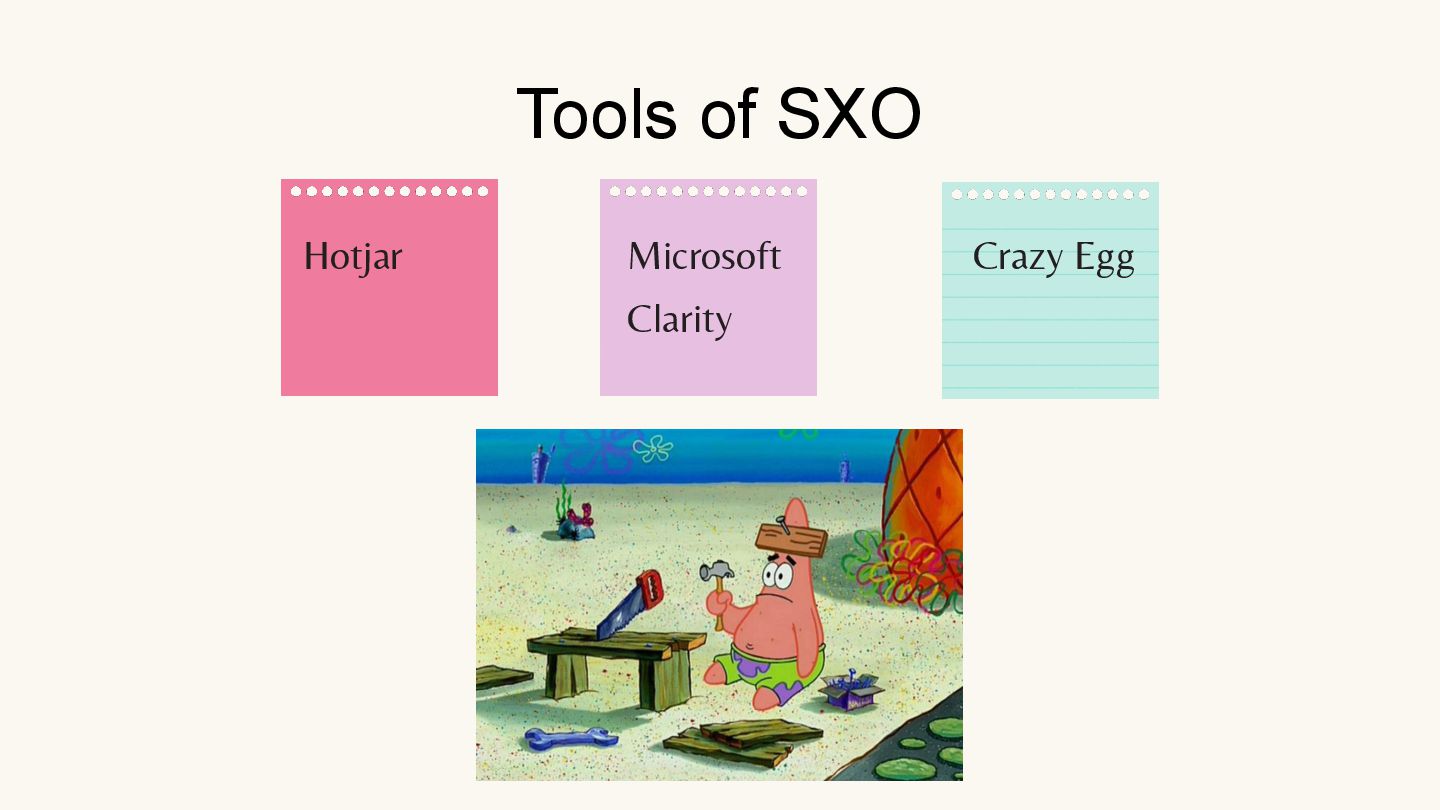 Tools of SXO

Hotjar

Microsoft Clarity

Crazy Egg